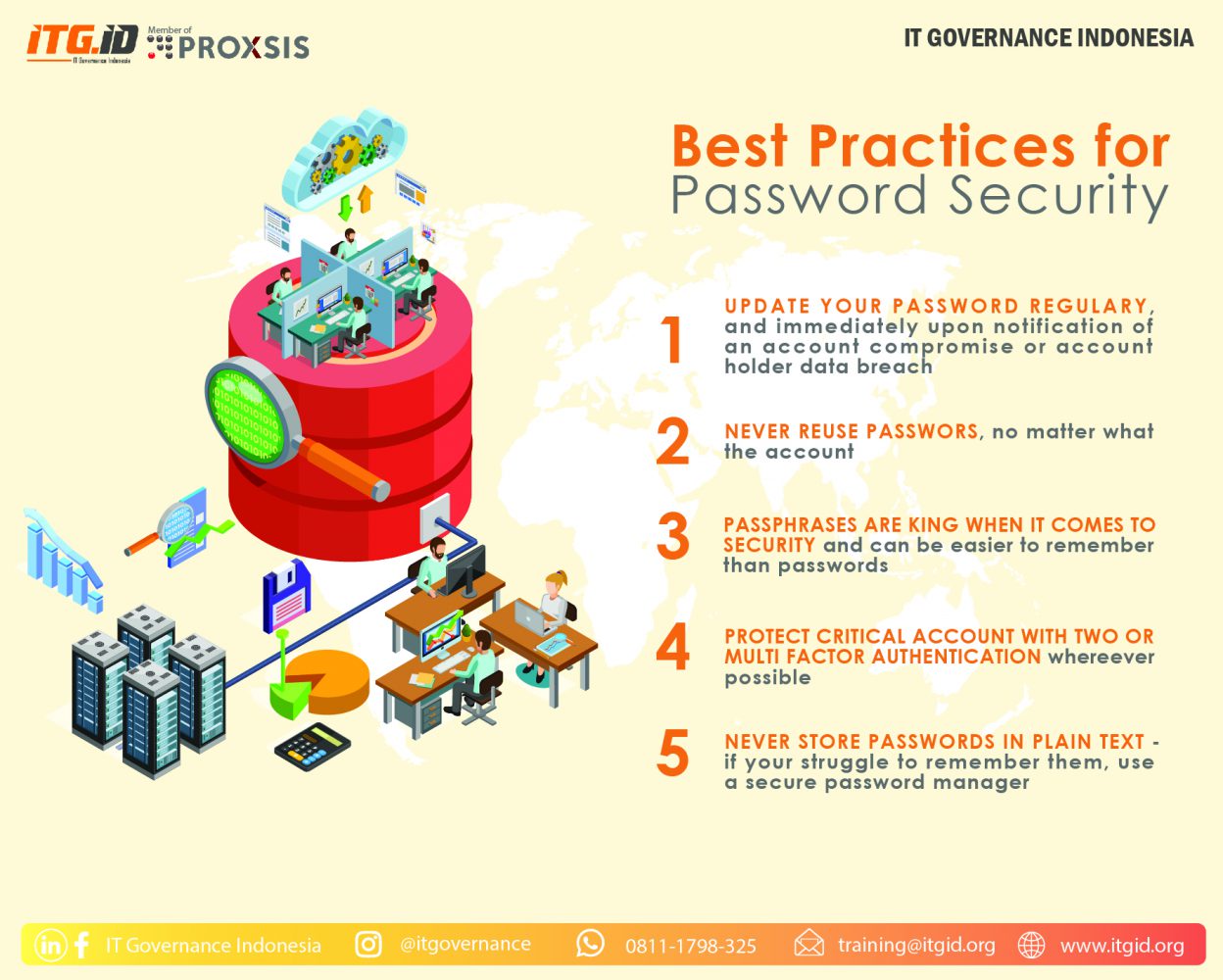 ITG.ID
IT Governance Indonesia
Member of PROXSIS

IT GOVERNANCE INDONESIA

Best Practices for Password Security

1 UPDATE YOUR PASSWORD REGULARY, and immediately upon notification of an account compromise or account holder data breach

2 NEVER REUSE PASSWORS, no matter what the account

3 PASSPHRASES ARE KING WHEN IT COMES TO SECURITY and can be easier to remember than passwords

4 PROTECT CRITICAL ACCOUNT WITH TWO OR MULTI FACTOR AUTHENTICATION whereever possible

5 NEVER STORE PASSWORDS IN PLAIN TEXT - if your struggle to remember them, use a secure password manager

IT Governance Indonesia @itgovernance 0811-1798-325 training@itgid.org www.itgid.org